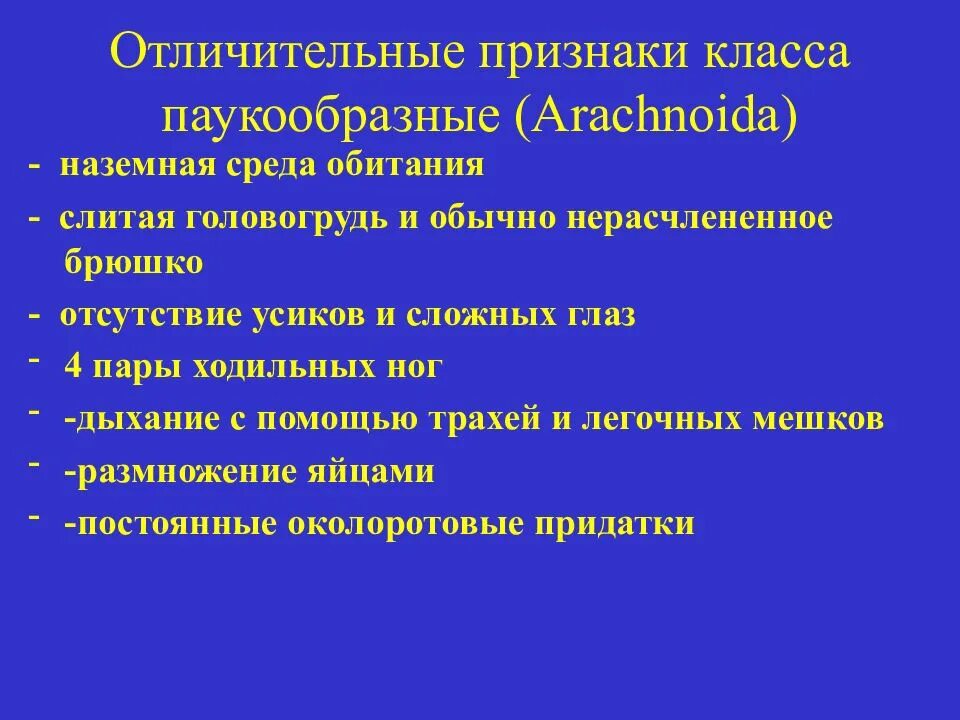 Отличительные признаки класса паукообразные (Arachnoida)

- наземная среда обитания
- слитая головогрудь и обычно нерасчлененное брюшко
- отсутствие усиков и сложных глаз
- 4 пары ходильных ног
- -дыхание с помощью трахей и легочных мешков
- -размножение яйцами
- -постоянные околоротовые придатки